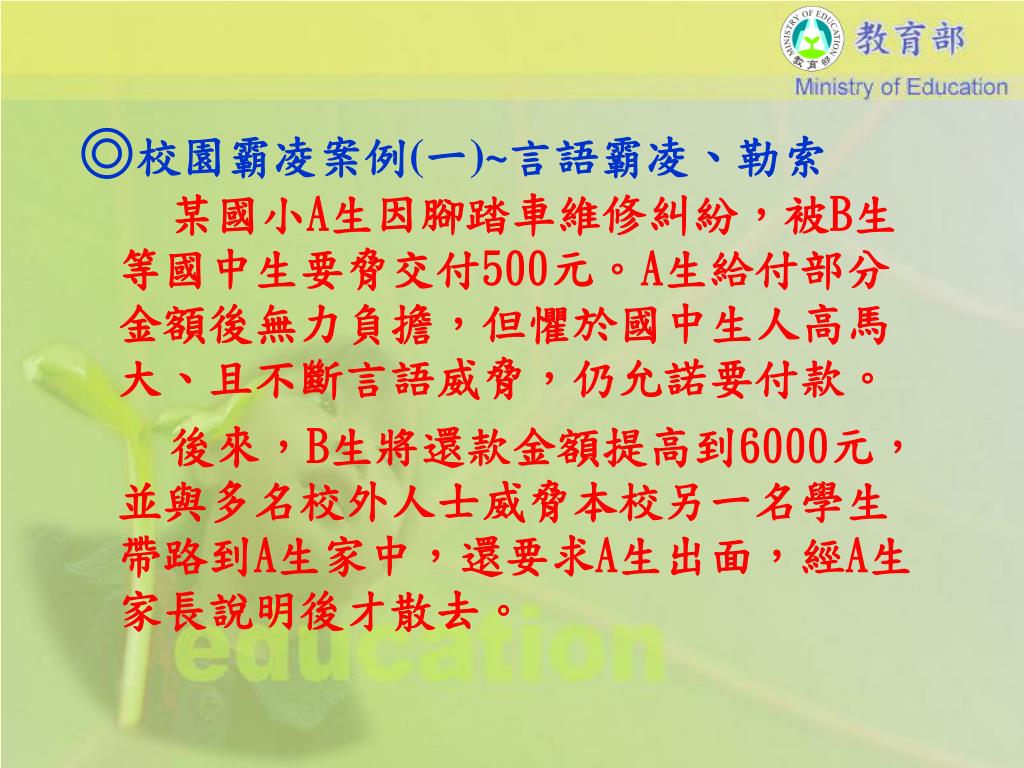 MINISTRY OF EDUCATION
教育部
教育部
Ministry of Education

◎校園霸凌案例(一)~言語霸凌、勒索

某國小A生因腳踏車維修糾紛，被B生等國中生要脅交付500元。A生給付部分金額後無力負擔，但懼於國中生人高馬大、且不斷言語威脅，仍允諾要付款。

後來，B生將還款金額提高到6000元，並與多名校外人士威脅本校另一名學生帶路到A生家中，還要求A生出面，經A生家長說明後才散去。

education